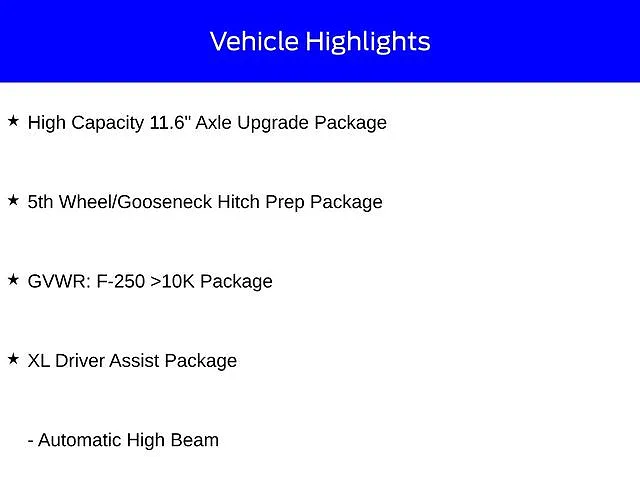 Vehicle Highlights

★ High Capacity 11.6" Axle Upgrade Package

★ 5th Wheel/Gooseneck Hitch Prep Package

★ GVWR: F-250 >10K Package

★ XL Driver Assist Package

- Automatic High Beam